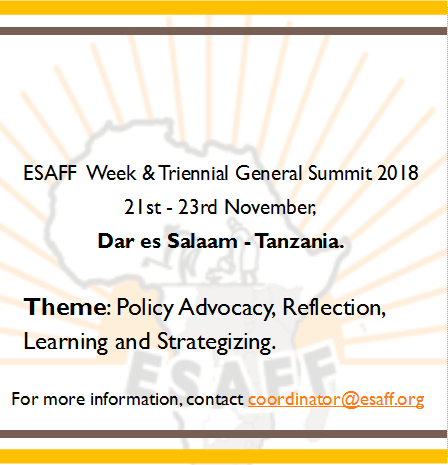 ESAFF Week & Triennial General Summit 2018
21st - 23rd November,
Dar es Salaam - Tanzania.

Theme: Policy Advocacy, Reflection, Learning and Strategizing.

For more information, contact coordinator@esaff.org

ESAFF